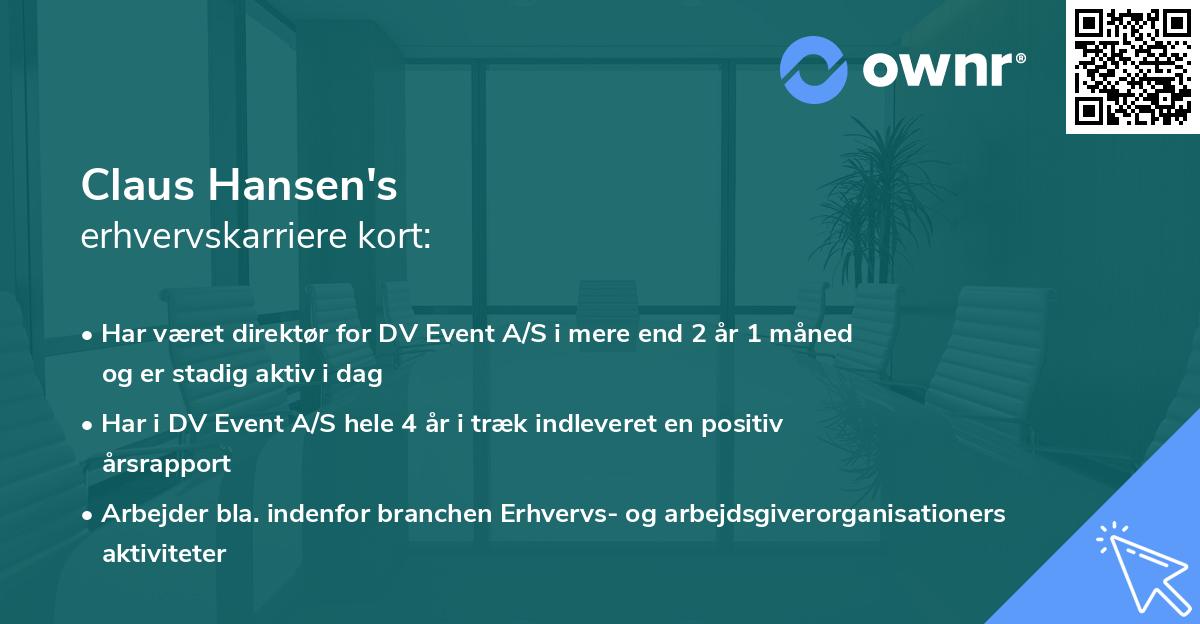 ownr®

Claus Hansen's
erhvervskarriere kort:

• Har været direktør for DV Event A/S i mere end 2 år 1 måned og er stadig aktiv i dag

• Har i DV Event A/S hele 4 år i træk indleveret en positiv årsrapport

• Arbejder bla. indenfor branchen Erhvervs- og arbejdsgiverorganisationers aktiviteter